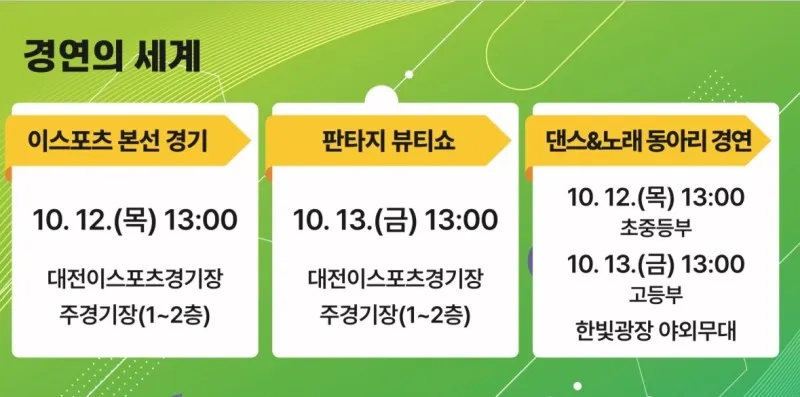 경연의 세계

이스포츠 본선 경기

10. 12.(목) 13:00

대전이스포츠경기장
주경기장(1~2층)

판타지 뷰티쇼

10. 13.(금) 13:00

대전이스포츠경기장
주경기장(1~2층)

댄스&노래 동아리 경연

10. 12.(목) 13:00
초중등부
10. 13.(금) 13:00
고등부
한빛광장 야외무대